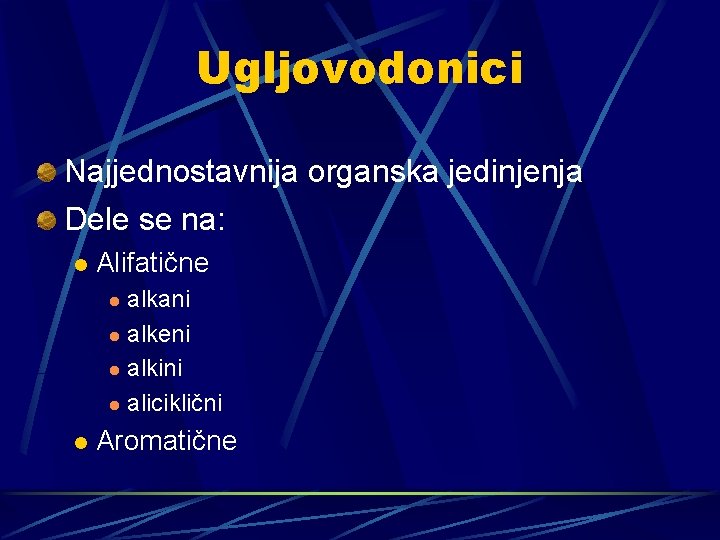 Ugljovodonici

Najjednostavnija organska jedinjenja

Dele se na:

Alifatične

alkani

alkeni

alkini

aliciklični

Aromatične